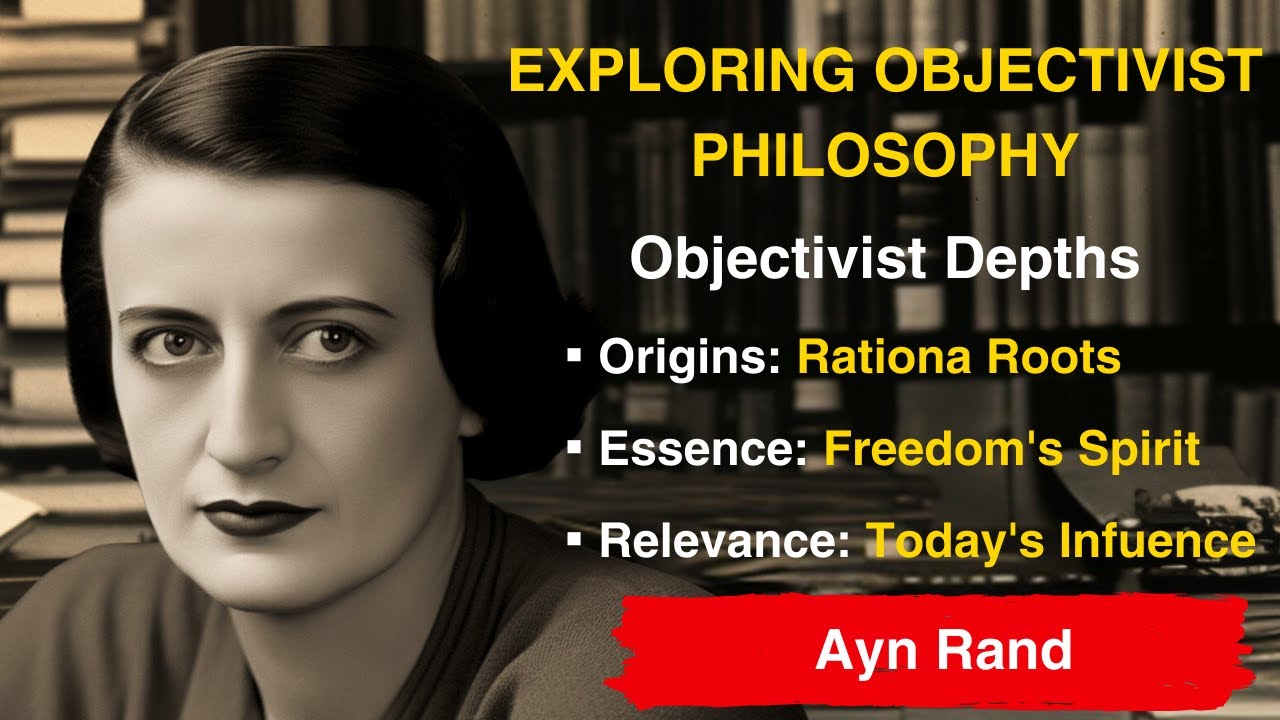 EXPLORING OBJECTIVIST PHILOSOPHY

Objectivist Depths

▪ Origins: Rationa Roots

▪ Essence: Freedom's Spirit

▪ Relevance: Today's Infuence

Ayn Rand